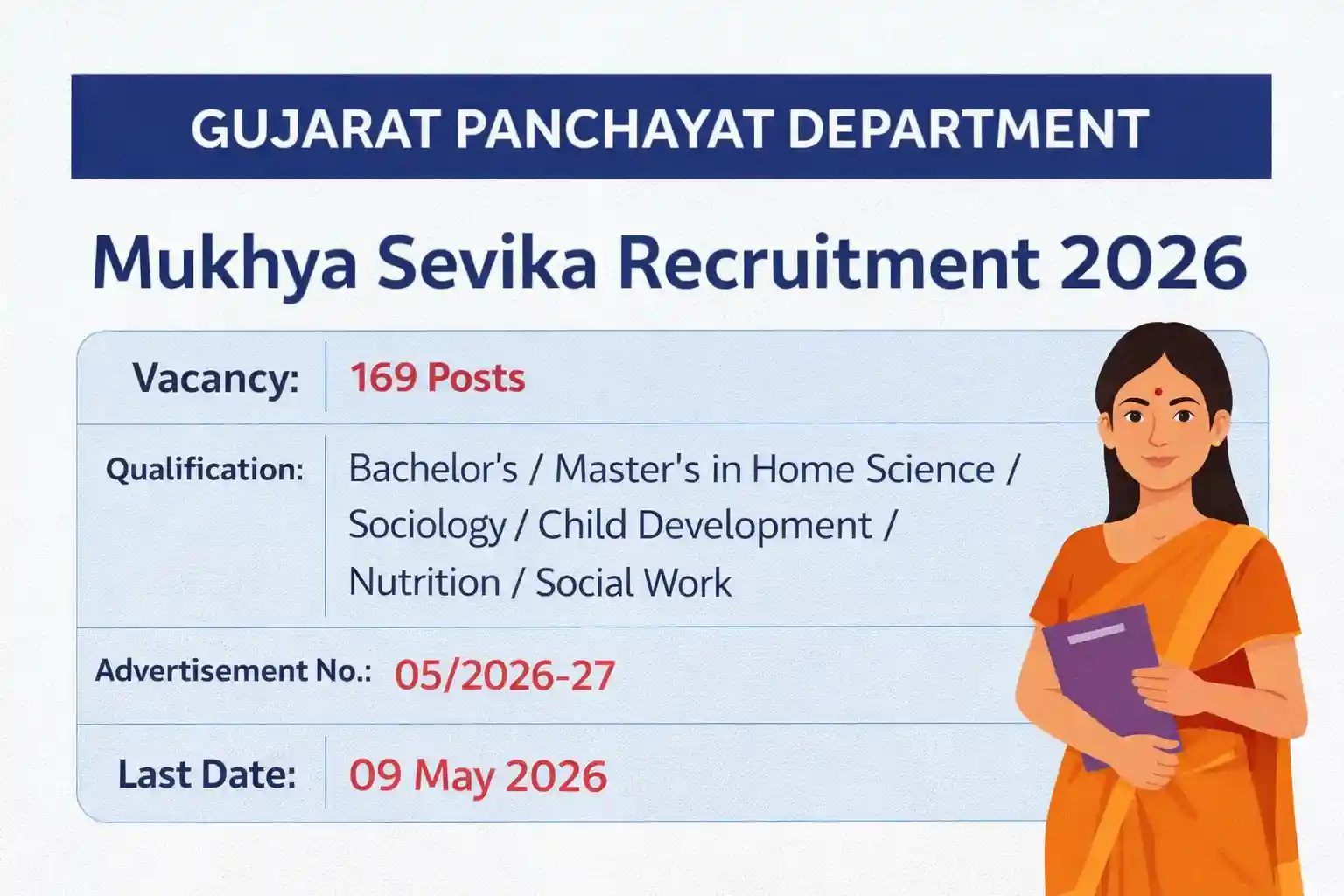 GUJARAT PANCHAYAT DEPARTMENT

Mukhya Sevika Recruitment 2026

| Vacancy: | 169 Posts |
|---|---|
| Qualification: | Bachelor's / Master's in Home Science / Sociology / Child Development / Nutrition / Social Work |
| Advertisement No.: | 05/2026-27 |
| Last Date: | 09 May 2026 |